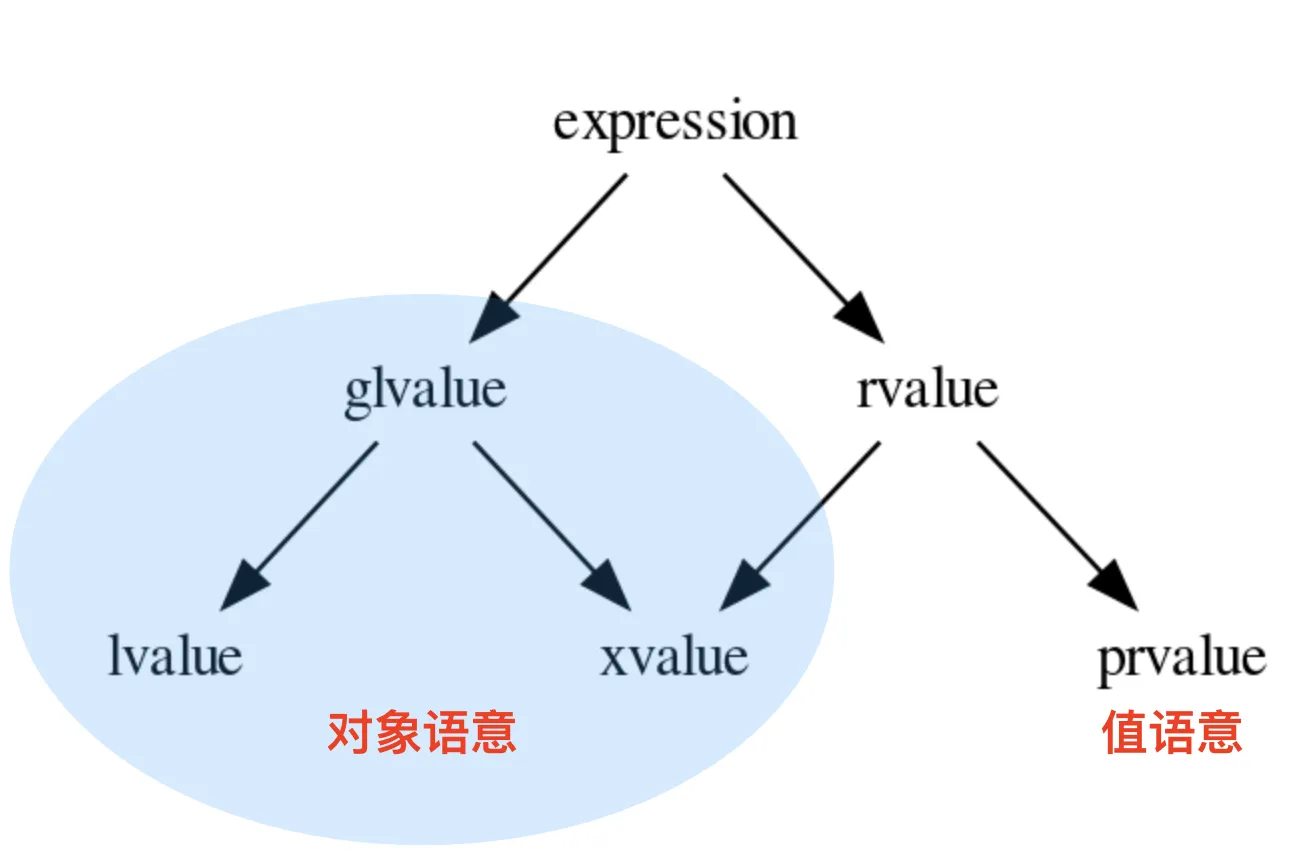 expression

glvalue

rvalue

lvalue

xvalue

prvalue

对象语意

值语意